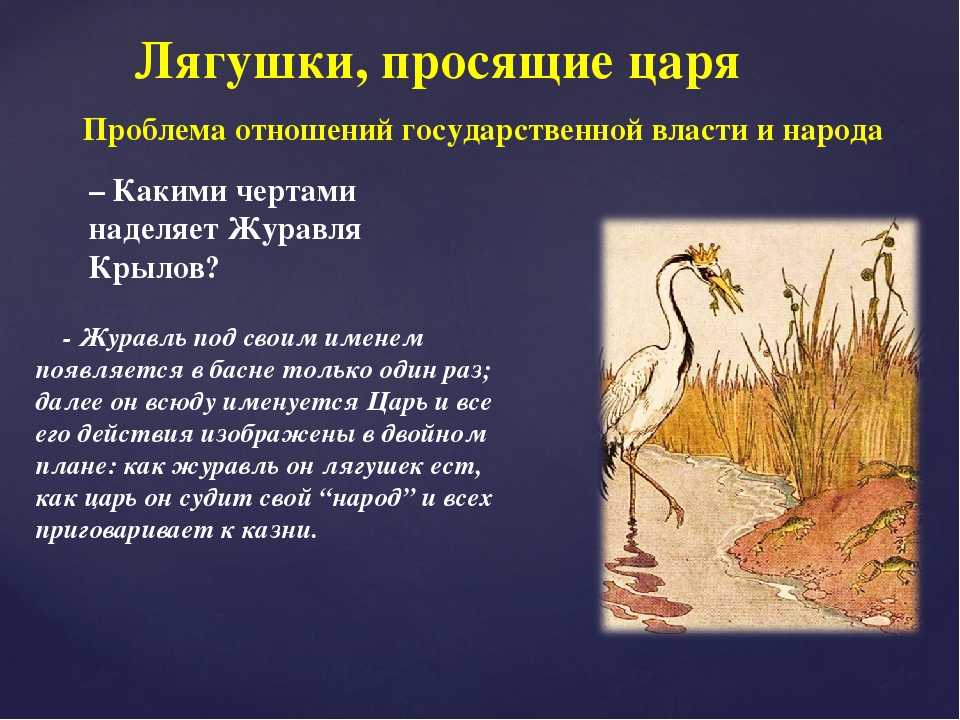 Лягушки, просящие царя

Проблема отношений государственной власти и народа

– Какими чертами наделяет Журавля Крылов?

- Журавль под своим именем появляется в басне только один раз; далее он всюду именуется Царь и все его действия изображены в двойном плане: как журавль он лягушек ест, как царь он судит свой “народ” и всех приговаривает к казни.